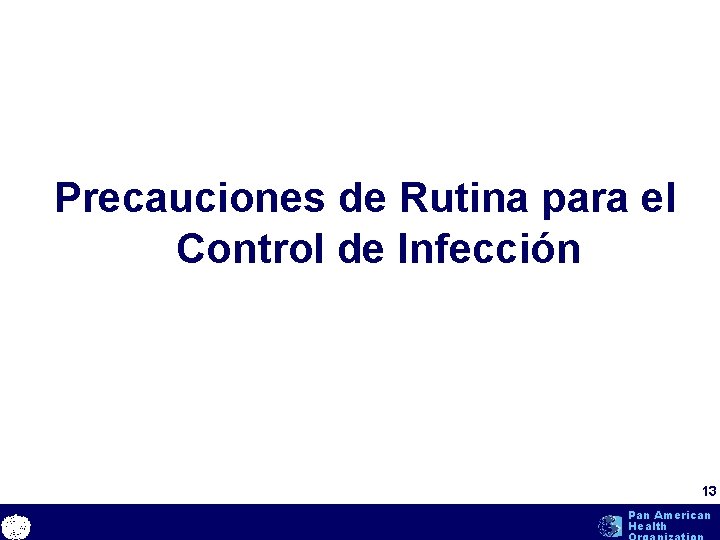 Precauciones de Rutina para el Control de Infección

13

Pan American
Health
Organization